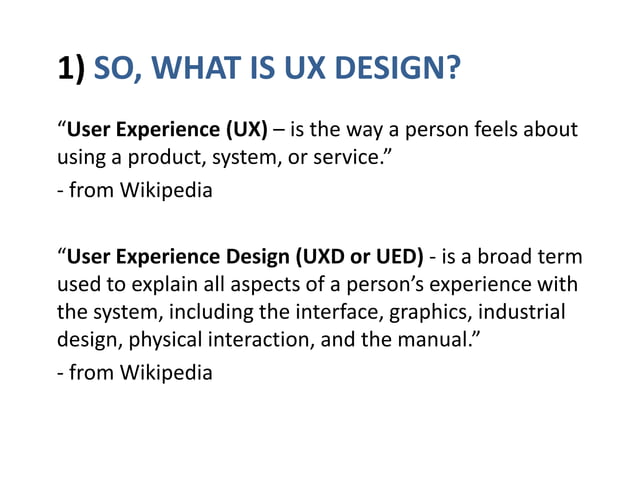 1) SO, WHAT IS UX DESIGN?

“User Experience (UX) – is the way a person feels about using a product, system, or service.”

- from Wikipedia

“User Experience Design (UXD or UED) - is a broad term used to explain all aspects of a person’s experience with the system, including the interface, graphics, industrial design, physical interaction, and the manual.”

- from Wikipedia